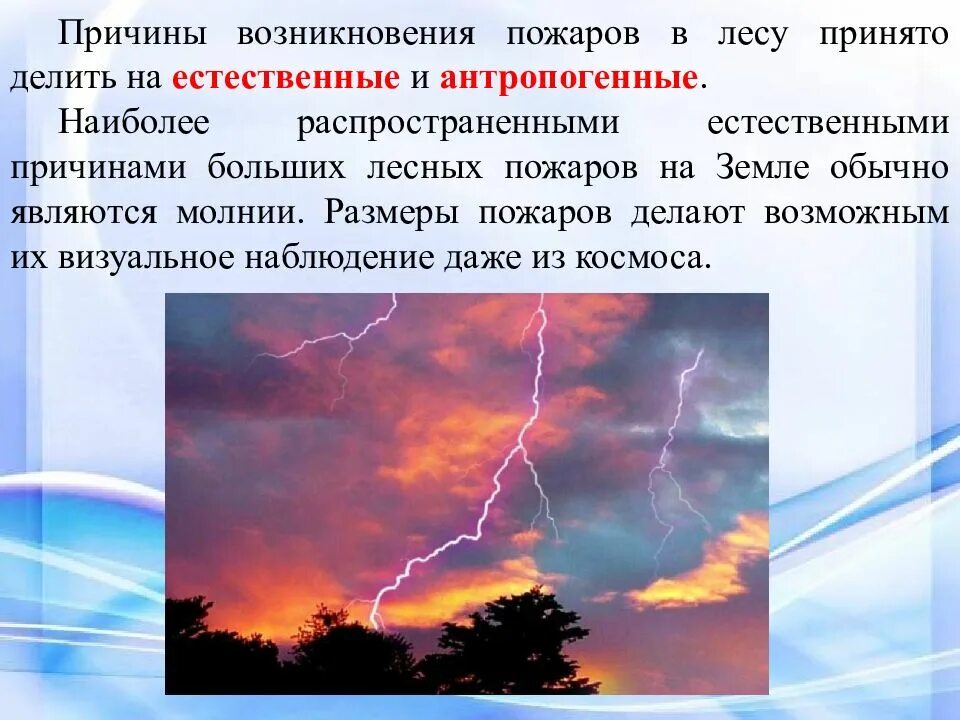 Причины возникновения пожаров в лесу принято делить на естественные и антропогенные.

Наиболее распространенными естественными причинами больших лесных пожаров на Земле обычно являются молнии. Размеры пожаров делают возможным их визуальное наблюдение даже из космоса.